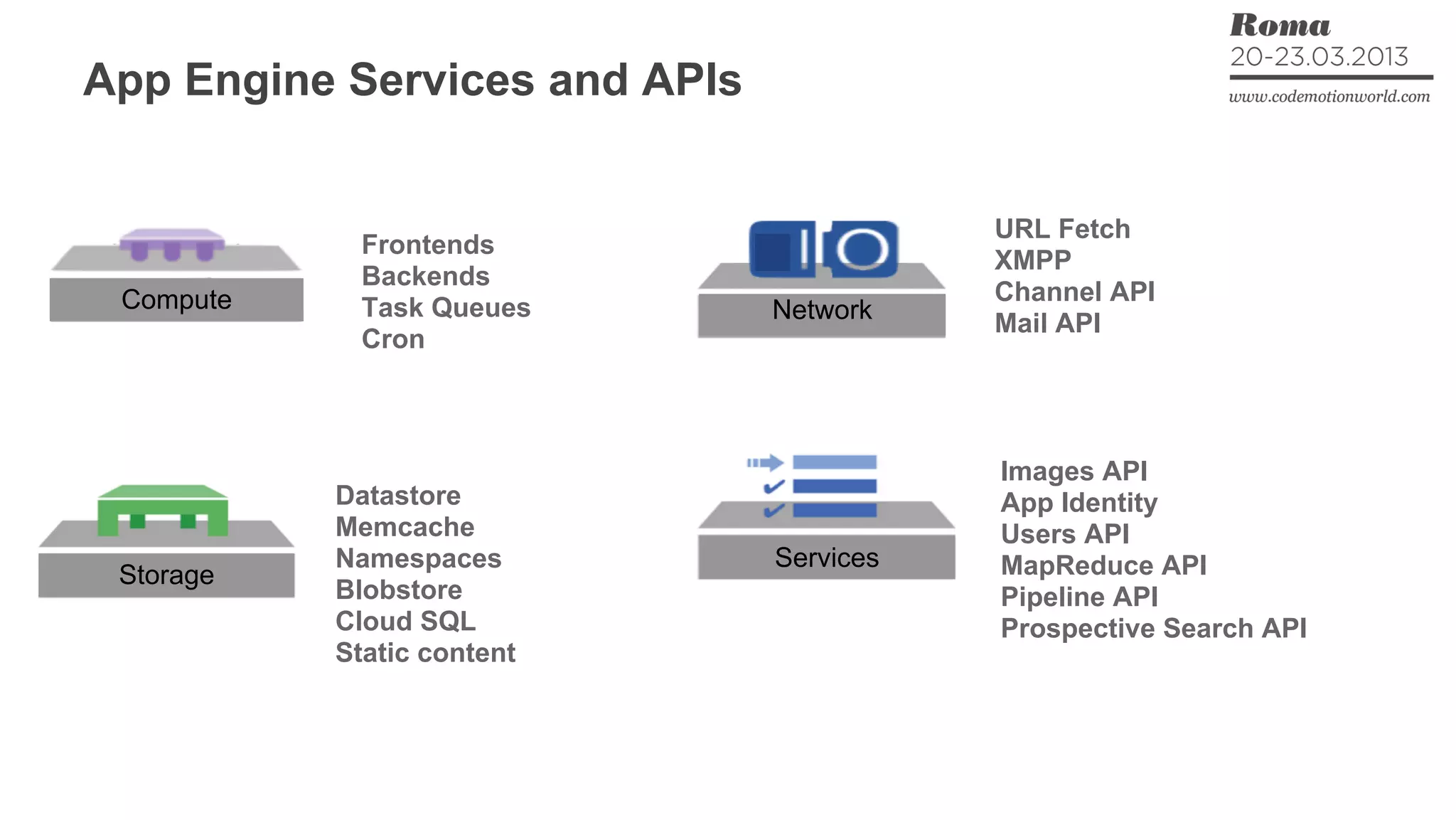 Roma
20-23.03.2013
www.codemotionworld.com

App Engine Services and APIs

Compute

Frontends
Backends
Task Queues
Cron

Network

URL Fetch
XMPP
Channel API
Mail API

Storage

Datastore
Memcache
Namespaces
Blobstore
Cloud SQL
Static content

Services

Images API
App Identity
Users API
MapReduce API
Pipeline API
Prospective Search API